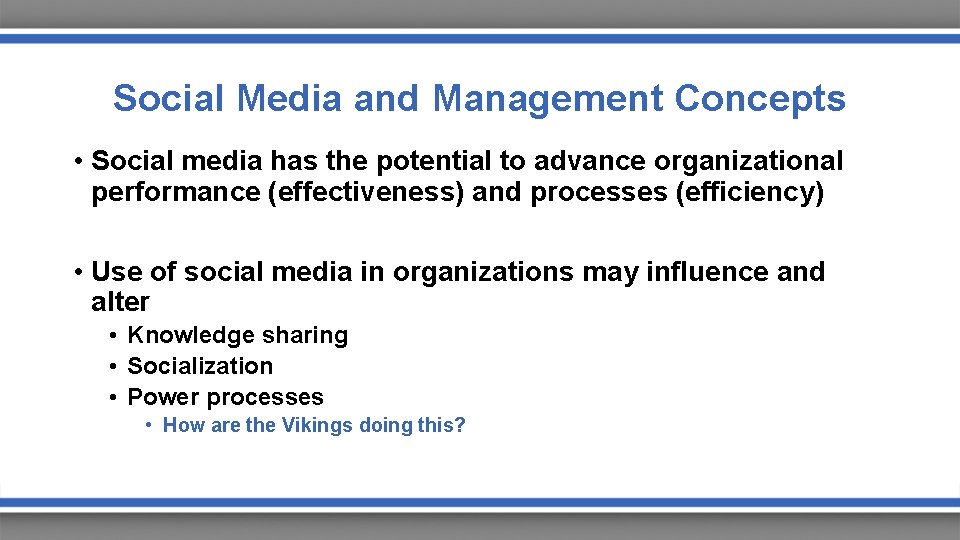 Social Media and Management Concepts

• Social media has the potential to advance organizational performance (effectiveness) and processes (efficiency)

• Use of social media in organizations may influence and alter
  • Knowledge sharing
  • Socialization
  • Power processes
    • How are the Vikings doing this?